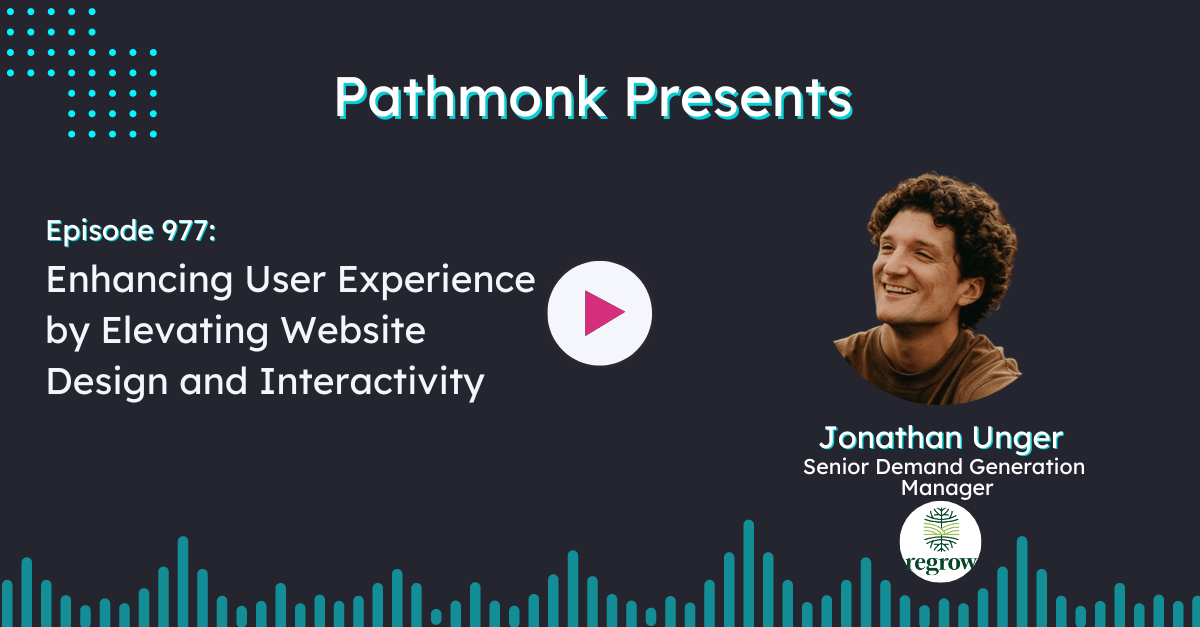 Pathmonk Presents

Episode 977:

Enhancing User Experience by Elevating Website Design and Interactivity

Jonathan Unger
Senior Demand Generation Manager

regrow